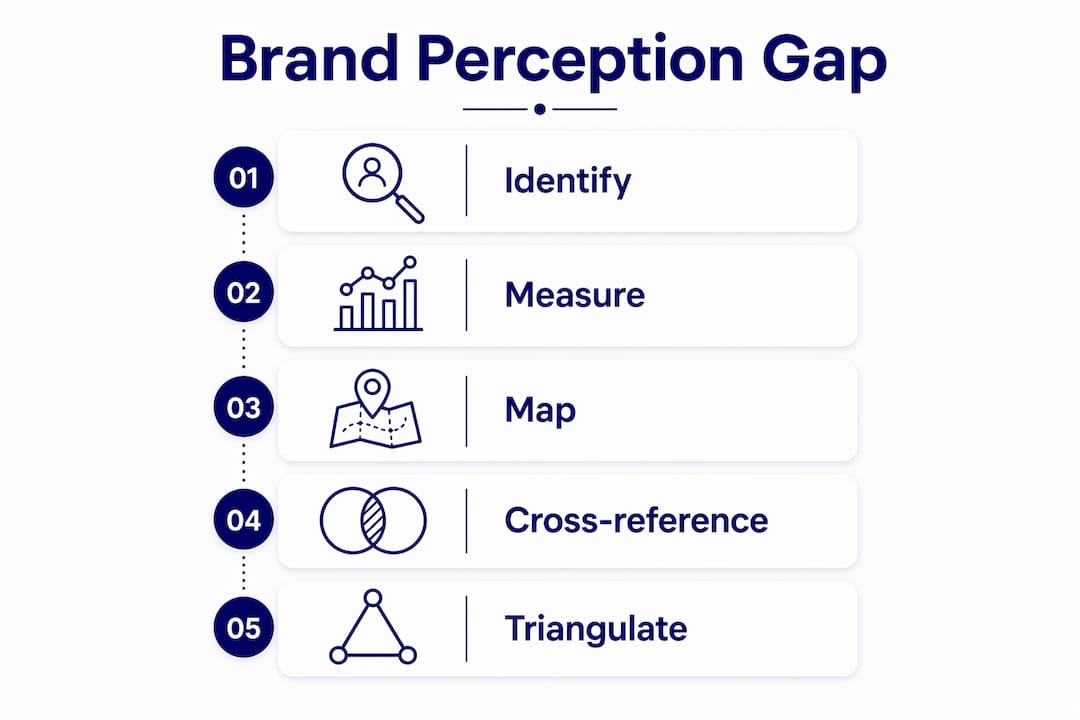 Brand Perception Gap

01 Identify

02 Measure

03 Map

04 Cross-reference

05 Triangulate